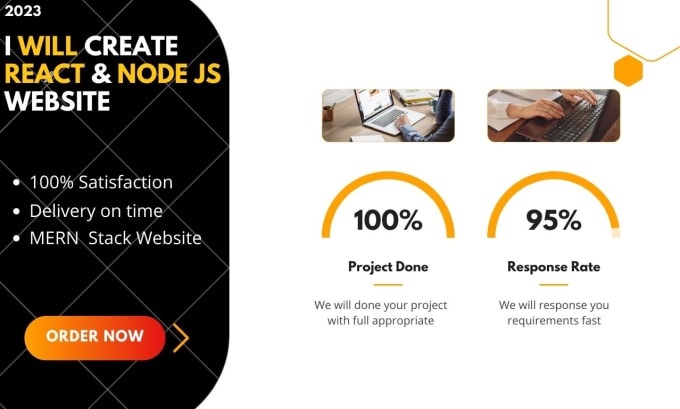 2023

I WILL CREATE REACT & NODE JS WEBSITE

- 100% Satisfaction
- Delivery on time
- MERN Stack Website

ORDER NOW

100%

Project Done

We will done your project with full appropriate

95%

Response Rate

We will response you requirements fast